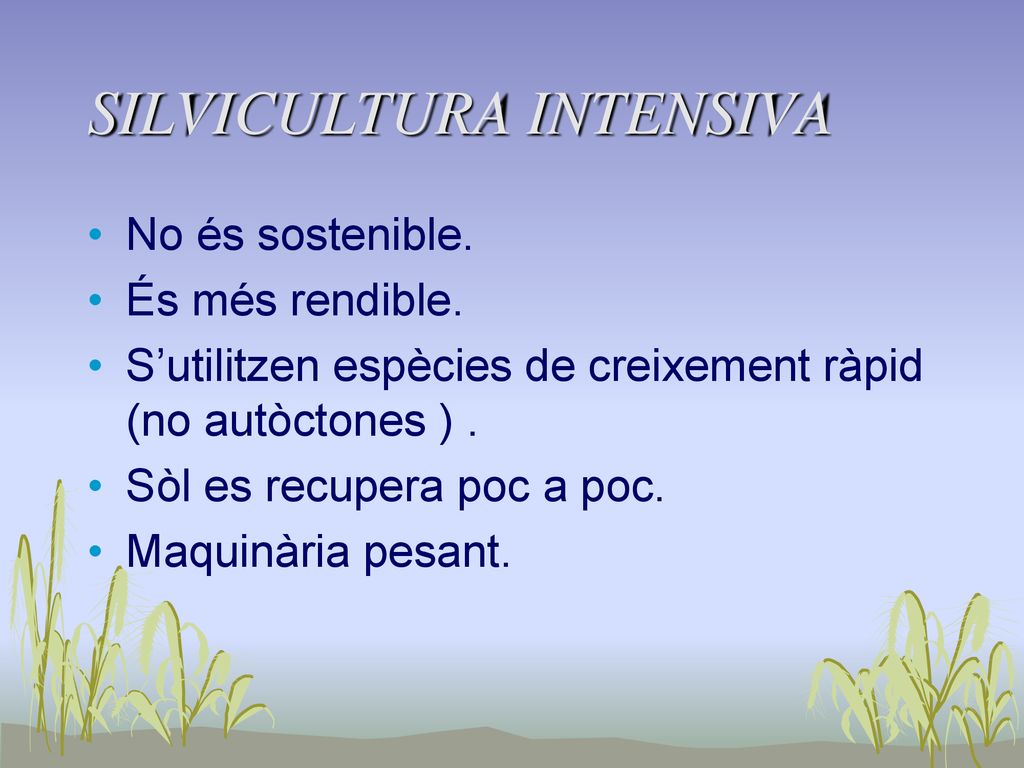 SILVICULTURA INTENSIVA

• No és sostenible.
• És més rendible.
• S'utilitzen espècies de creixement ràpid (no autòctones ) .
• Sòl es recupera poc a poc.
• Maquinària pesant.